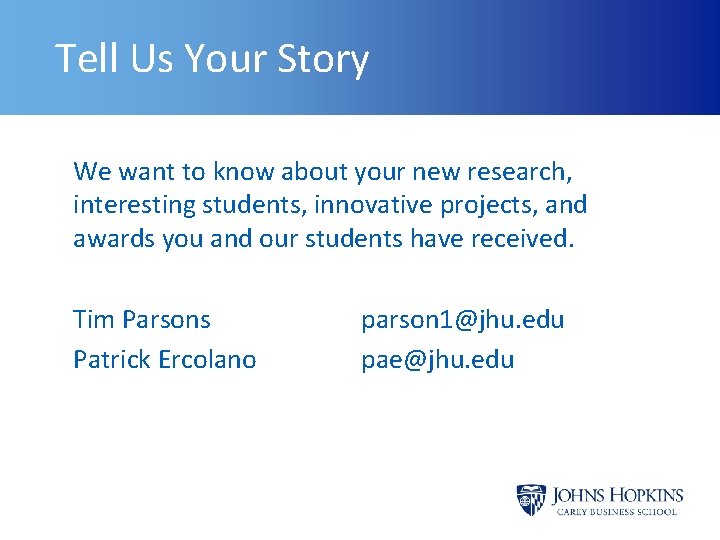 Tell Us Your Story

We want to know about your new research, interesting students, innovative projects, and awards you and our students have received.

Tim Parsons parson1@jhu.edu
Patrick Ercolano pae@jhu.edu

JOHNS HOPKINS
CAREY BUSINESS SCHOOL